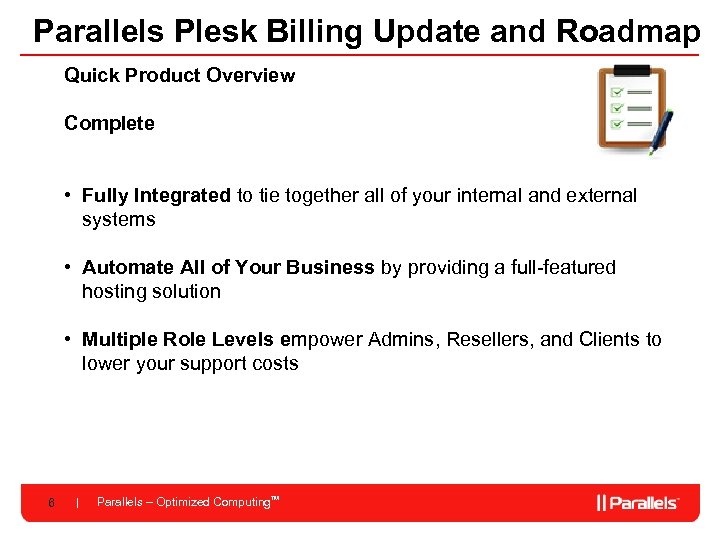 Parallels Plesk Billing Update and Roadmap

Quick Product Overview

Complete

• Fully Integrated to tie together all of your internal and external systems

• Automate All of Your Business by providing a full-featured hosting solution

• Multiple Role Levels empower Admins, Resellers, and Clients to lower your support costs

8 | Parallels – Optimized Computing™

|| Parallels